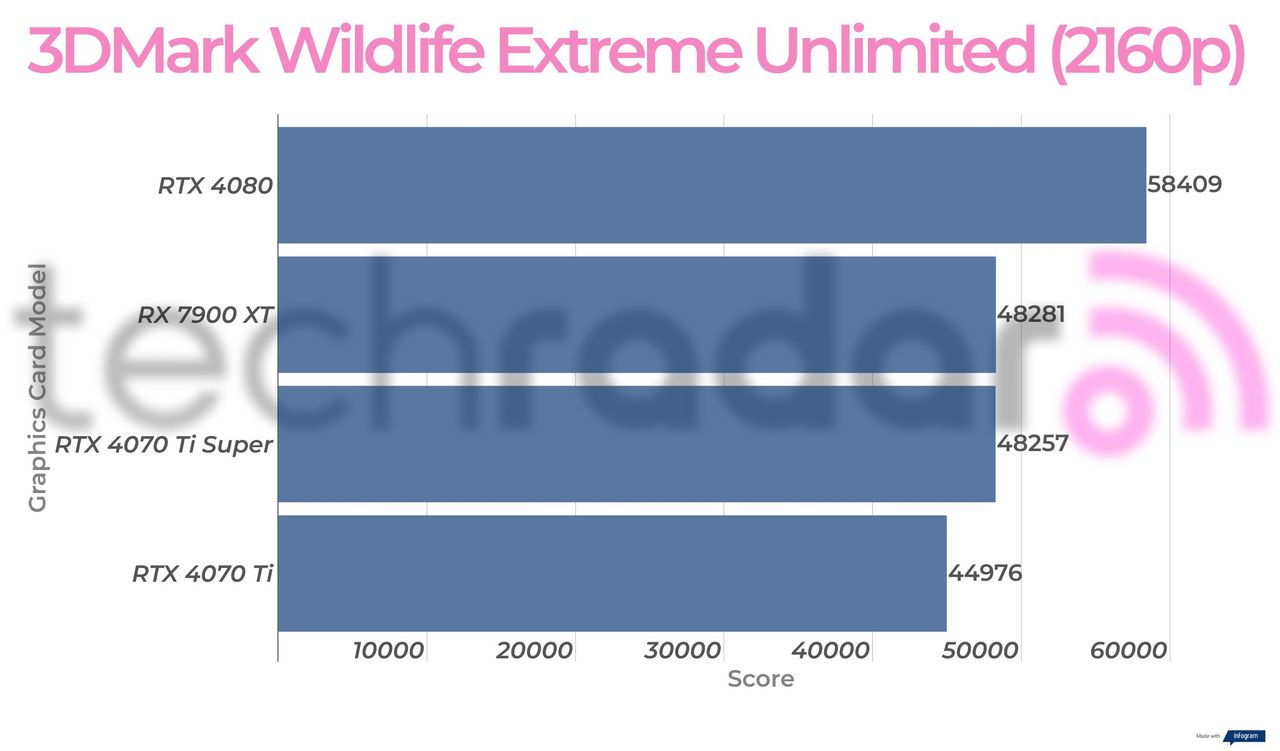 3DMark Wildlife Extreme Unlimited (2160p)

Graphics Card Model

RTX 4080
58409

RX 7900 XT
48281

RTX 4070 Ti Super
48257

RTX 4070 Ti
44976

10000 20000 30000 40000 50000 60000

Score

techradar

Made with infogram